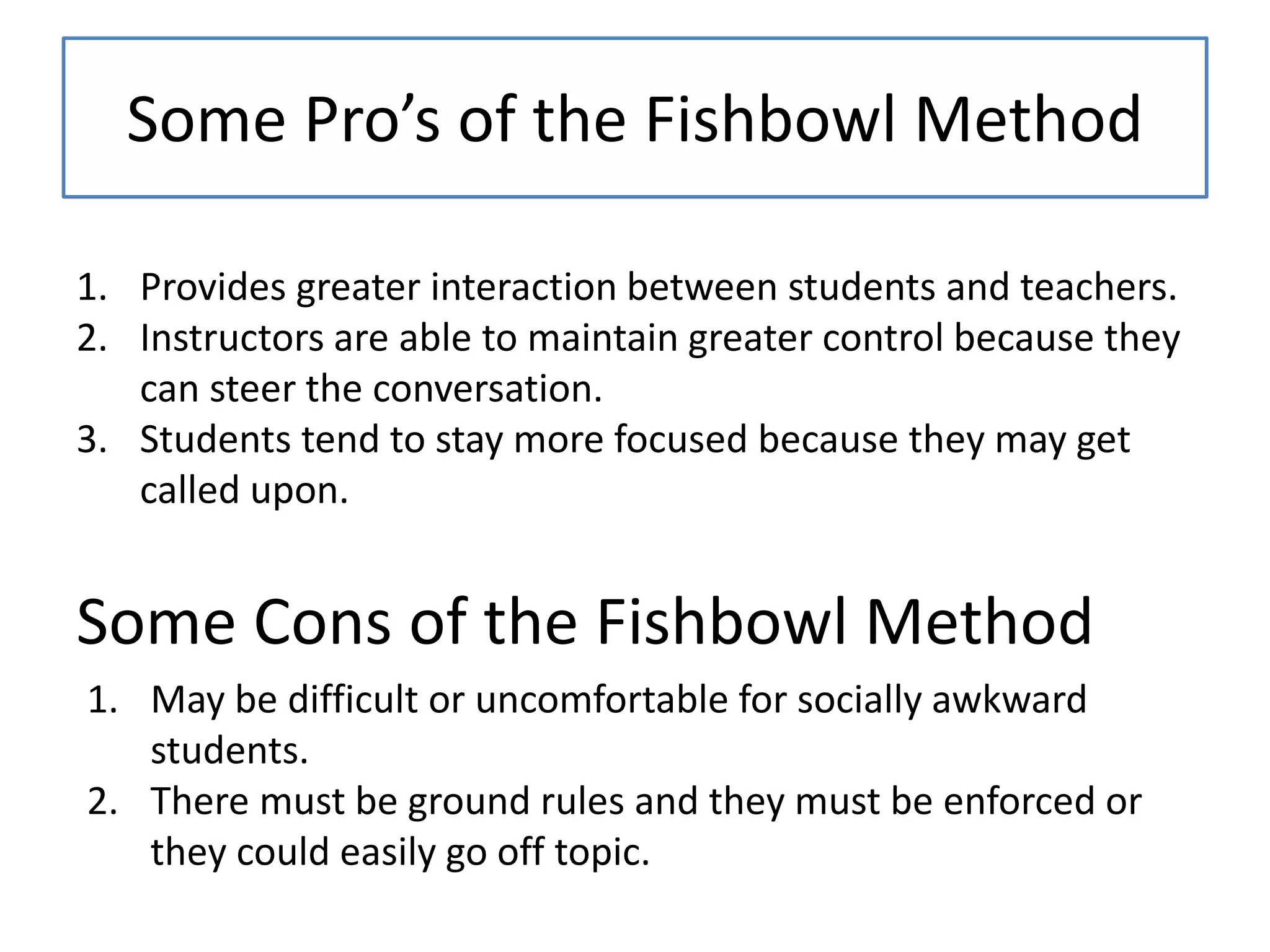 Some Pro’s of the Fishbowl Method

1. Provides greater interaction between students and teachers.
2. Instructors are able to maintain greater control because they can steer the conversation.
3. Students tend to stay more focused because they may get called upon.

Some Cons of the Fishbowl Method

1. May be difficult or uncomfortable for socially awkward students.
2. There must be ground rules and they must be enforced or they could easily go off topic.